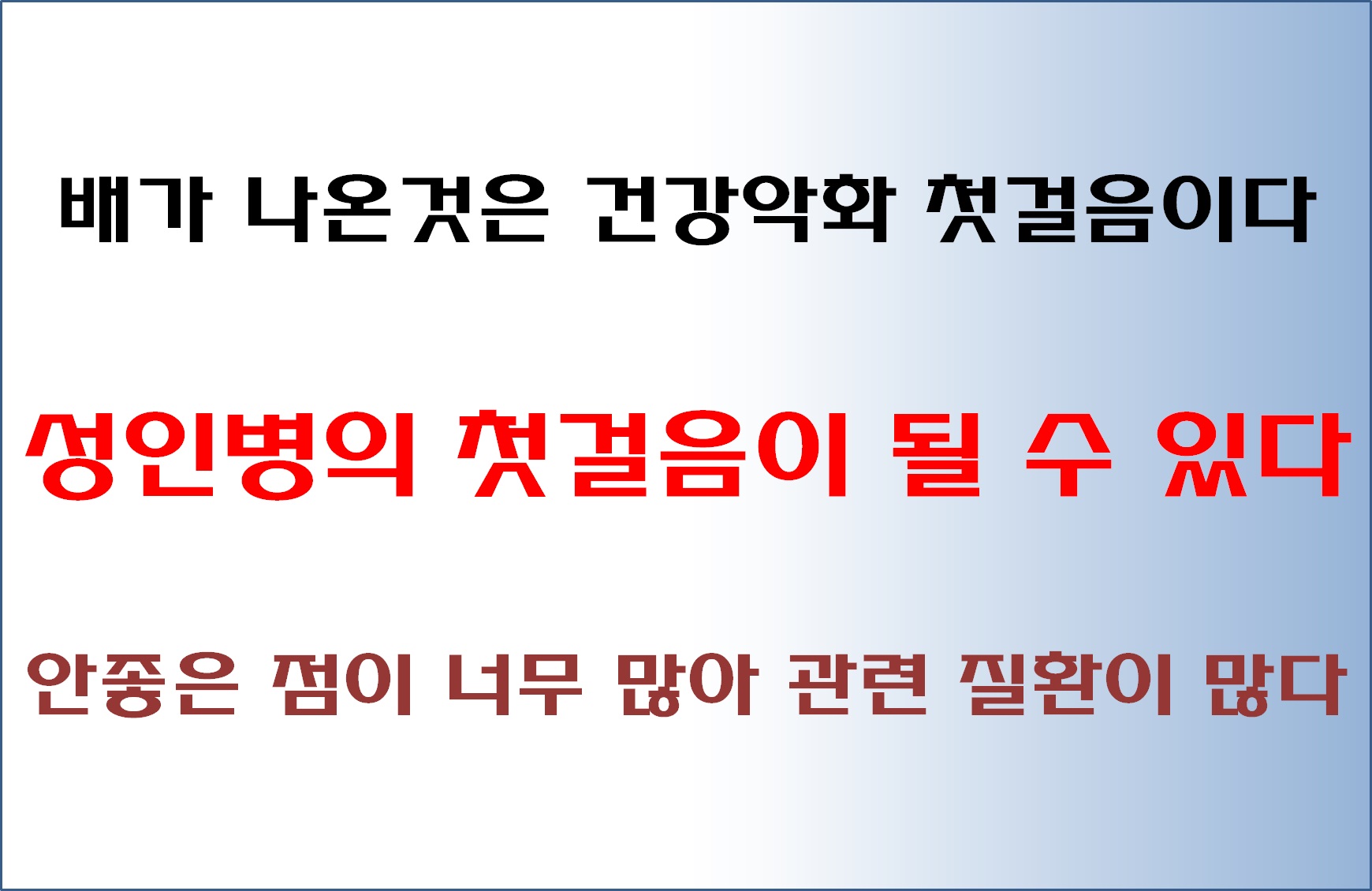 배가 나온것은 건강악화 첫걸음이다

성인병의 첫걸음이 될 수 있다

안좋은 점이 너무 많아 관련 질환이 많다